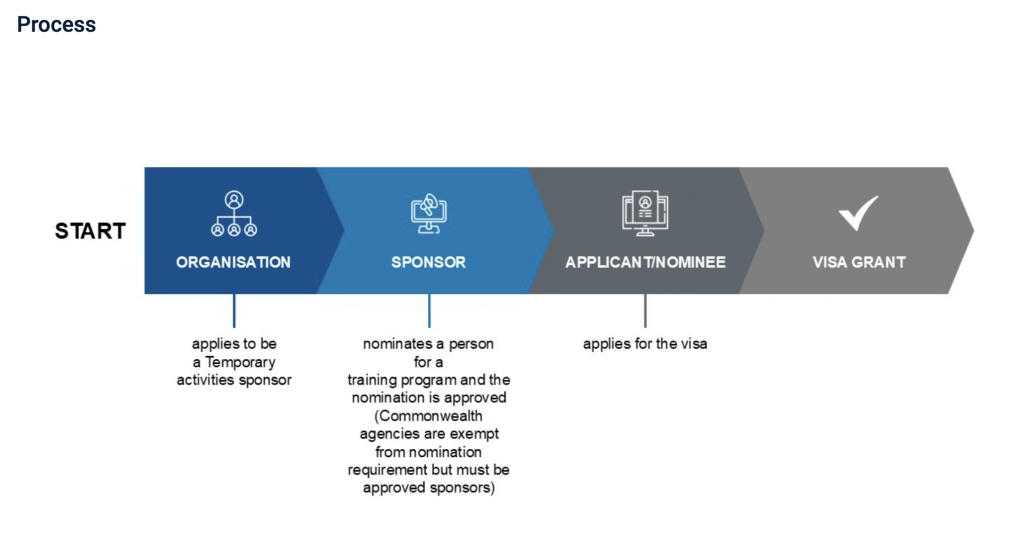 Process

START

ORGANISATION

SPONSOR

APPLICANT/NOMINEE

VISA GRANT

applies to be a Temporary activities sponsor

nominates a person for a training program and the nomination is approved (Commonwealth agencies are exempt from nomination requirement but must be approved sponsors)

applies for the visa